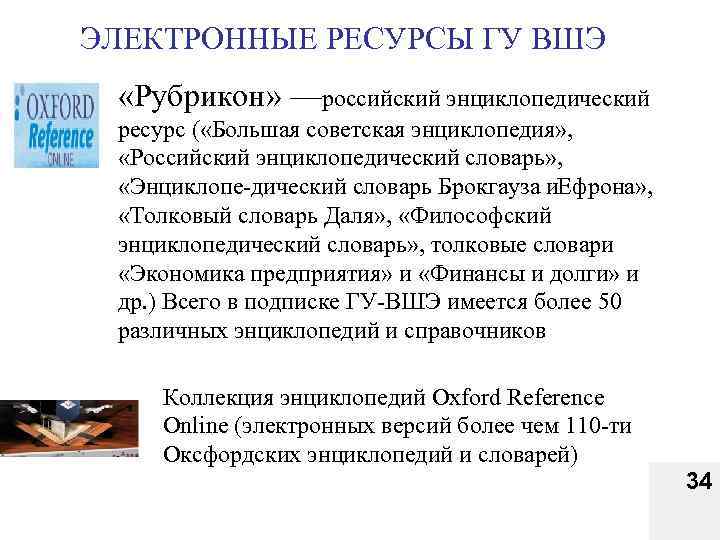 ЭЛЕКТРОННЫЕ РЕСУРСЫ ГУ ВШЭ

OXFORD Reference ONLINE

«Рубрикон» —российский энциклопедический ресурс («Большая советская энциклопедия», «Российский энциклопедический словарь», «Энциклопе-дический словарь Брокгауза иЕфрона», «Толковый словарь Даля», «Философский энциклопедический словарь», толковые словари «Экономика предприятия» и «Финансы и долги» и др.) Всего в подписке ГУ-ВШЭ имеется более 50 различных энциклопедий и справочников

Коллекция энциклопедий Oxford Reference Online (электронных версий более чем 110-ти Оксфордских энциклопедий и словарей)

34